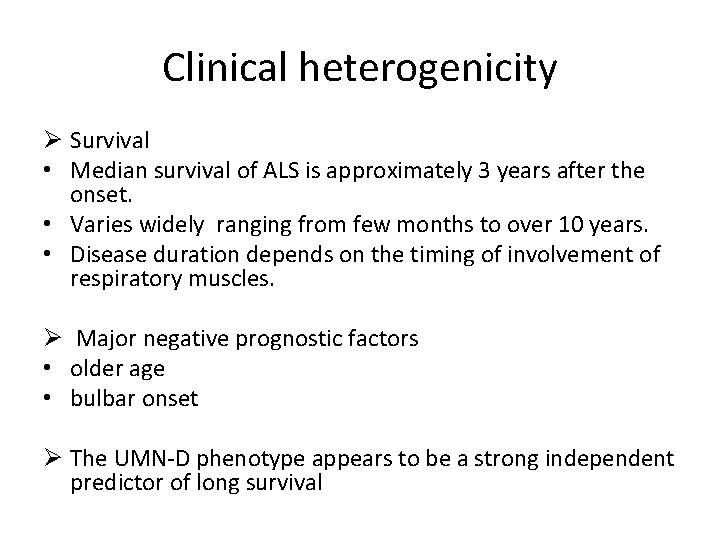 Clinical heterogenicity

➢ Survival
• Median survival of ALS is approximately 3 years after the onset.
• Varies widely ranging from few months to over 10 years.
• Disease duration depends on the timing of involvement of respiratory muscles.

➢ Major negative prognostic factors
• older age
• bulbar onset

➢ The UMN-D phenotype appears to be a strong independent predictor of long survival